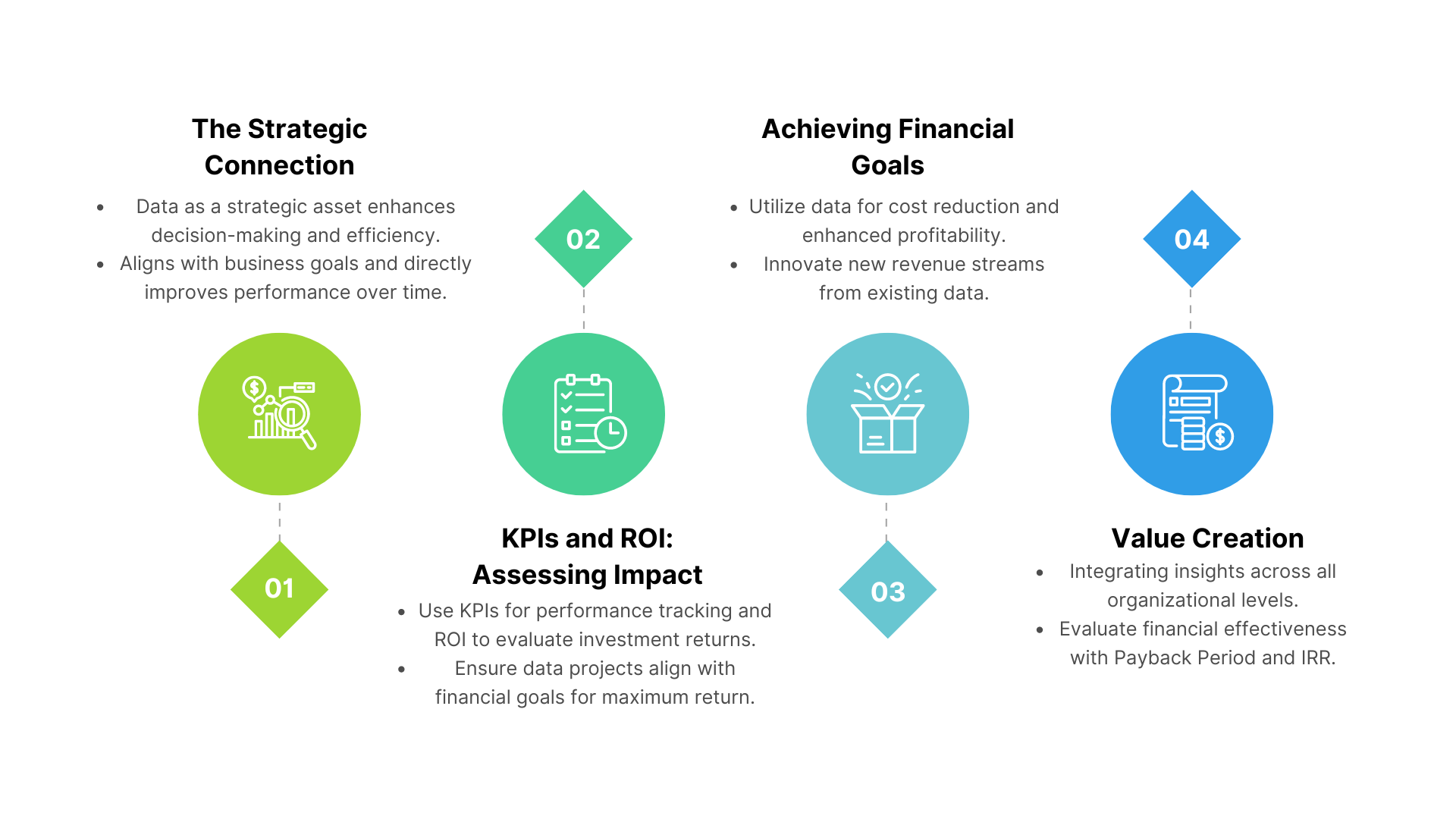 The Strategic Connection

- Data as a strategic asset enhances decision-making and efficiency.
- Aligns with business goals and directly improves performance over time.

01

02

KPIs and ROI: Assessing Impact

- Use KPIs for performance tracking and ROI to evaluate investment returns.
- Ensure data projects align with financial goals for maximum return.

Achieving Financial Goals

- Utilize data for cost reduction and enhanced profitability.
- Innovate new revenue streams from existing data.

03

04

Value Creation

- Integrating insights across all organizational levels.
- Evaluate financial effectiveness with Payback Period and IRR.